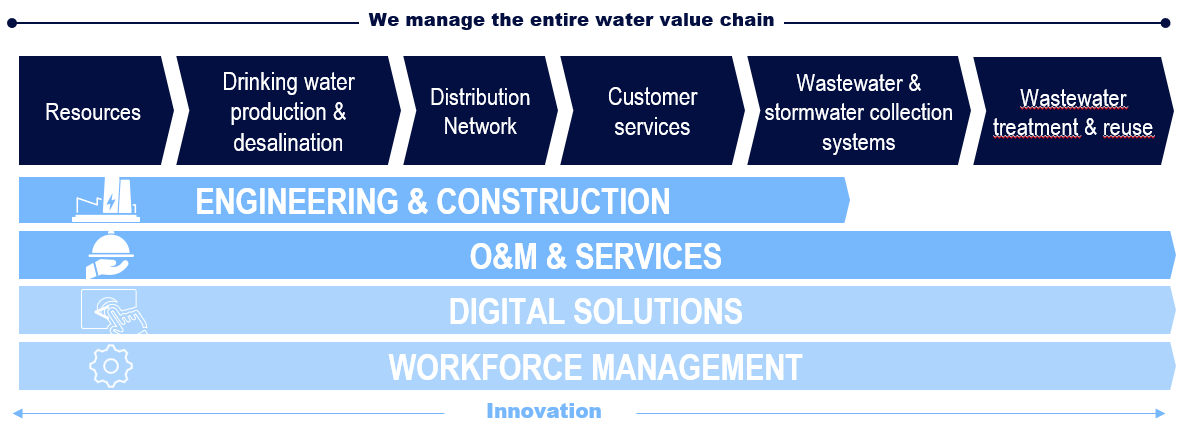 We manage the entire water value chain

Resources

Drinking water production & desalination

Distribution Network

Customer services

Wastewater & stormwater collection systems

Wastewater treatment & reuse

ENGINEERING & CONSTRUCTION

O&M & SERVICES

DIGITAL SOLUTIONS

WORKFORCE MANAGEMENT

Innovation